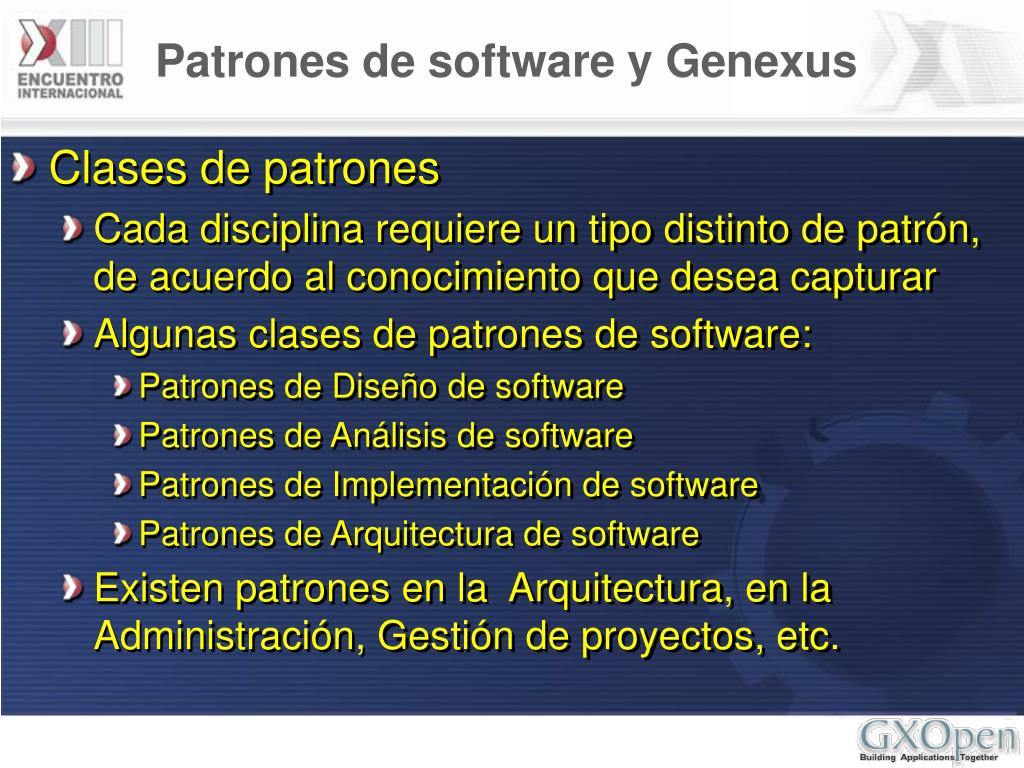 XIII ENCUENTRO INTERNACIONAL

Patrones de software y Genexus

Clases de patrones

Cada disciplina requiere un tipo distinto de patrón, de acuerdo al conocimiento que desea capturar

Algunas clases de patrones de software:

Patrones de Diseño de software

Patrones de Análisis de software

Patrones de Implementación de software

Patrones de Arquitectura de software

Existen patrones en la Arquitectura, en la Administración, Gestión de proyectos, etc.

GXOpen
Building Applications Together